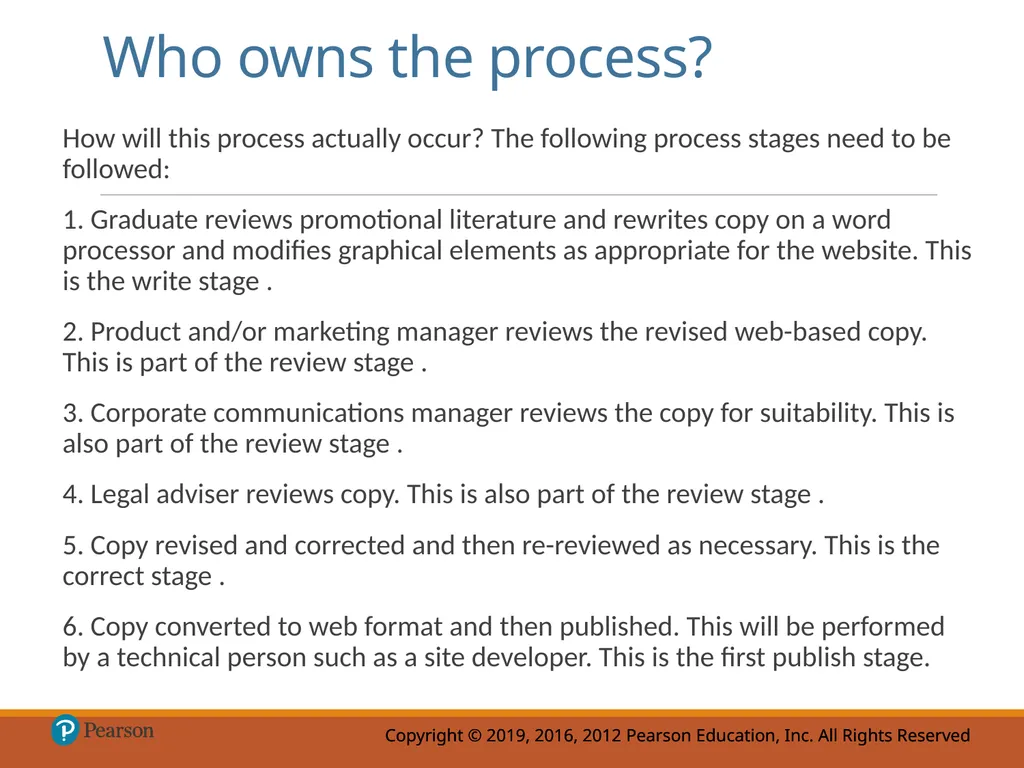 Who owns the process?

How will this process actually occur? The following process stages need to be followed:

1. Graduate reviews promotional literature and rewrites copy on a word processor and modifies graphical elements as appropriate for the website. This is the write stage .

2. Product and/or marketing manager reviews the revised web-based copy. This is part of the review stage .

3. Corporate communications manager reviews the copy for suitability. This is also part of the review stage .

4. Legal adviser reviews copy. This is also part of the review stage .

5. Copy revised and corrected and then re-reviewed as necessary. This is the correct stage .

6. Copy converted to web format and then published. This will be performed by a technical person such as a site developer. This is the first publish stage.

Pearson

Copyright © 2019, 2016, 2012 Pearson Education, Inc. All Rights Reserved